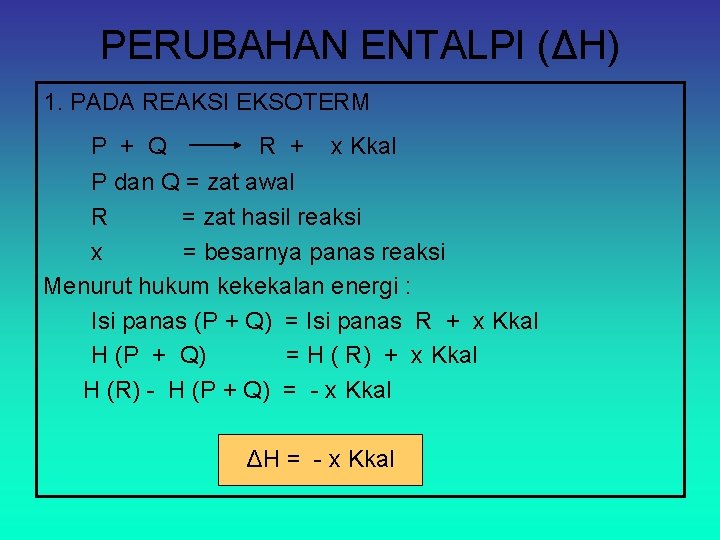 PERUBAHAN ENTALPI (ΔH)

1. PADA REAKSI EKSOTERM

$P + Q \longrightarrow R + x$ Kkal

P dan Q = zat awal

R = zat hasil reaksi

x = besarnya panas reaksi

Menurut hukum kekekalan energi :

Isi panas (P + Q) = Isi panas R + x Kkal

H (P + Q) = H ( R) + x Kkal

H (R) - H (P + Q) = - x Kkal

ΔH = - x Kkal